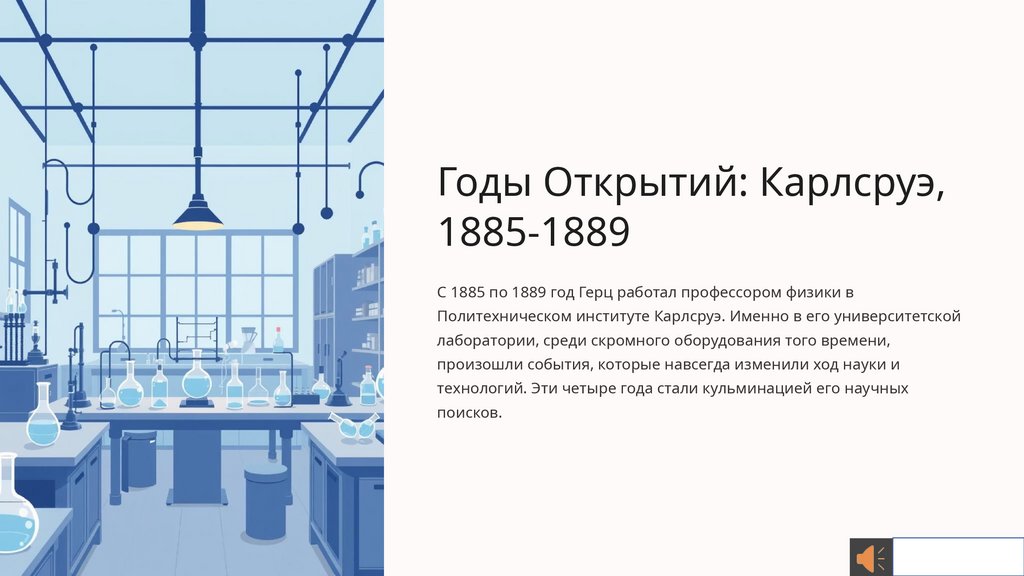 Годы Открытий: Карлсруэ, 1885-1889

С 1885 по 1889 год Герц работал профессором физики в Политехническом институте Карлсруэ. Именно в его университетской лаборатории, среди скромного оборудования того времени, произошли события, которые навсегда изменили ход науки и технологий. Эти четыре года стали кульминацией его научных поисков.